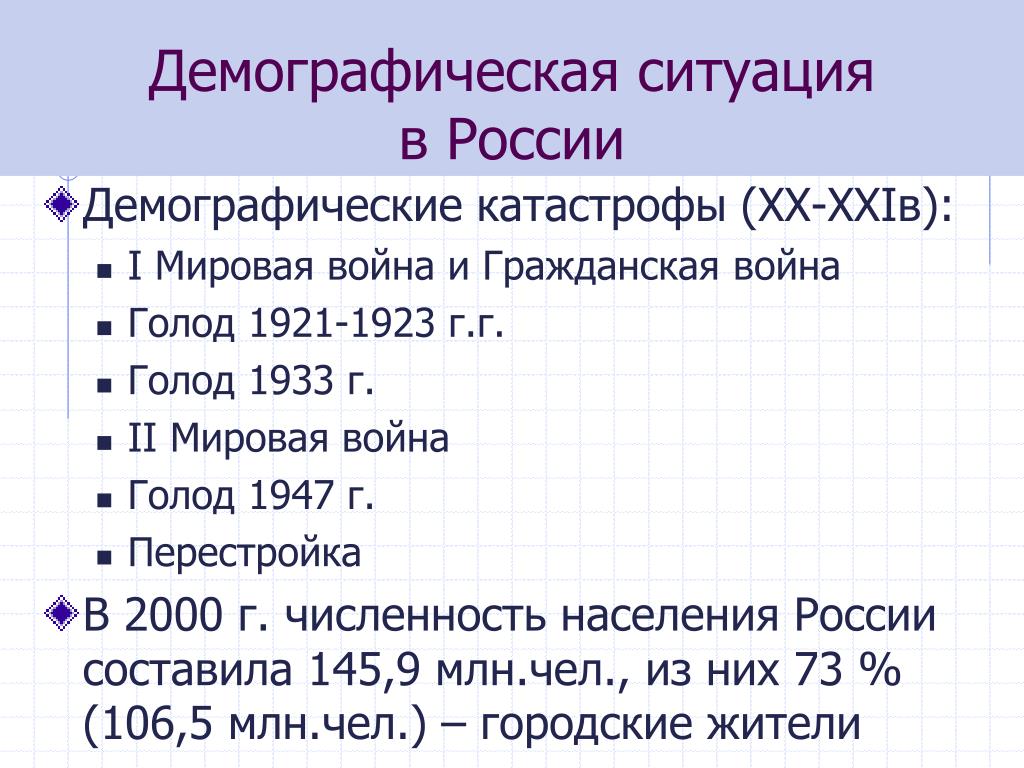 Демографическая ситуация в России

Демографические катастрофы (XX-XXIв):

I Мировая война и Гражданская война

Голод 1921-1923 г.г.

Голод 1933 г.

II Мировая война

Голод 1947 г.

Перестройка

В 2000 г. численность населения России составила 145,9 млн.чел., из них 73 % (106,5 млн.чел.) – городские жители